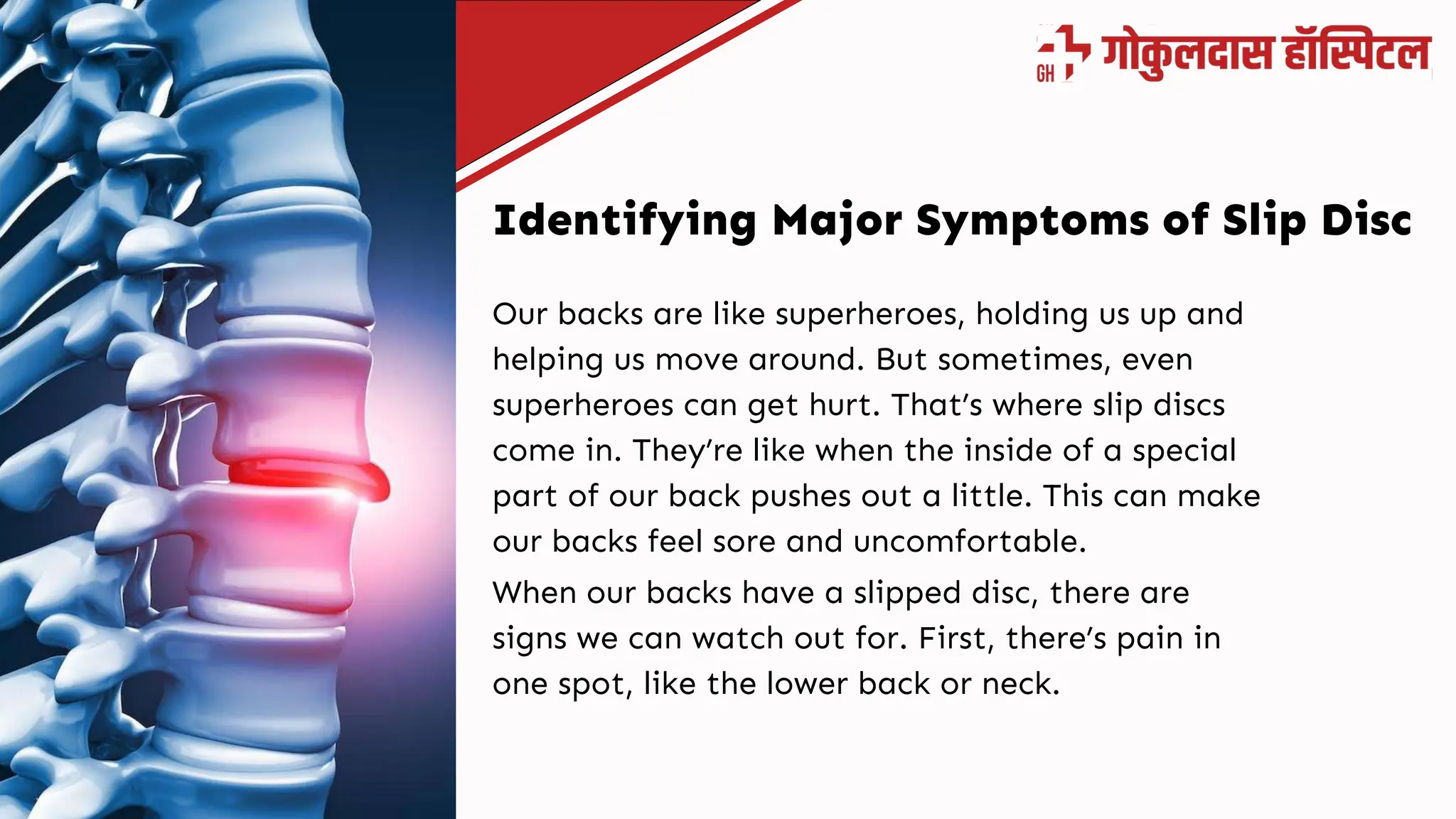 GH गोकुलदास हॉस्पिटल

Identifying Major Symptoms of Slip Disc

Our backs are like superheroes, holding us up and helping us move around. But sometimes, even superheroes can get hurt. That's where slip discs come in. They're like when the inside of a special part of our back pushes out a little. This can make our backs feel sore and uncomfortable.

When our backs have a slipped disc, there are signs we can watch out for. First, there's pain in one spot, like the lower back or neck.